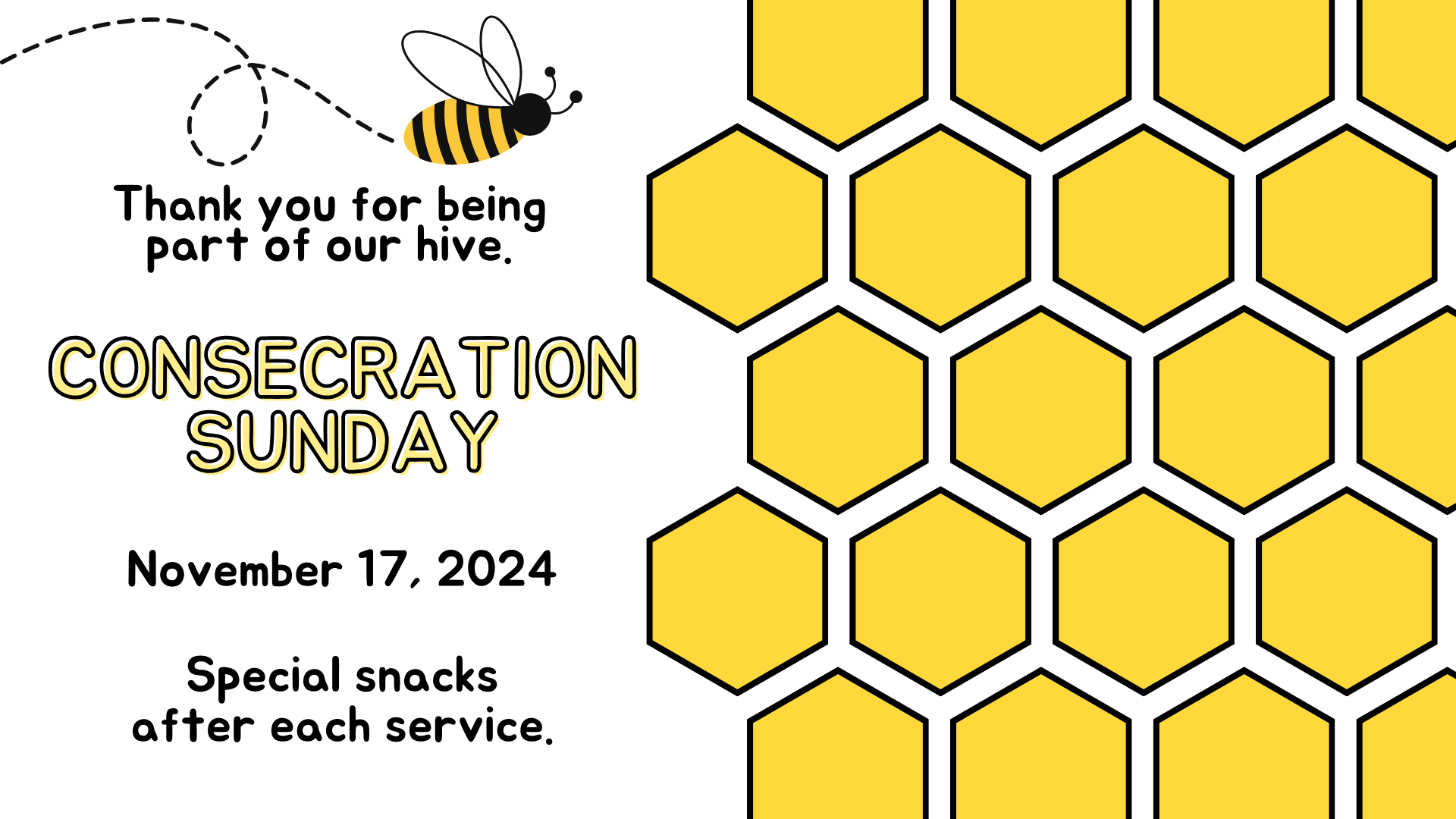 Thank you for being part of our hive.

CONSECRATION SUNDAY

November 17, 2024

Special snacks after each service.